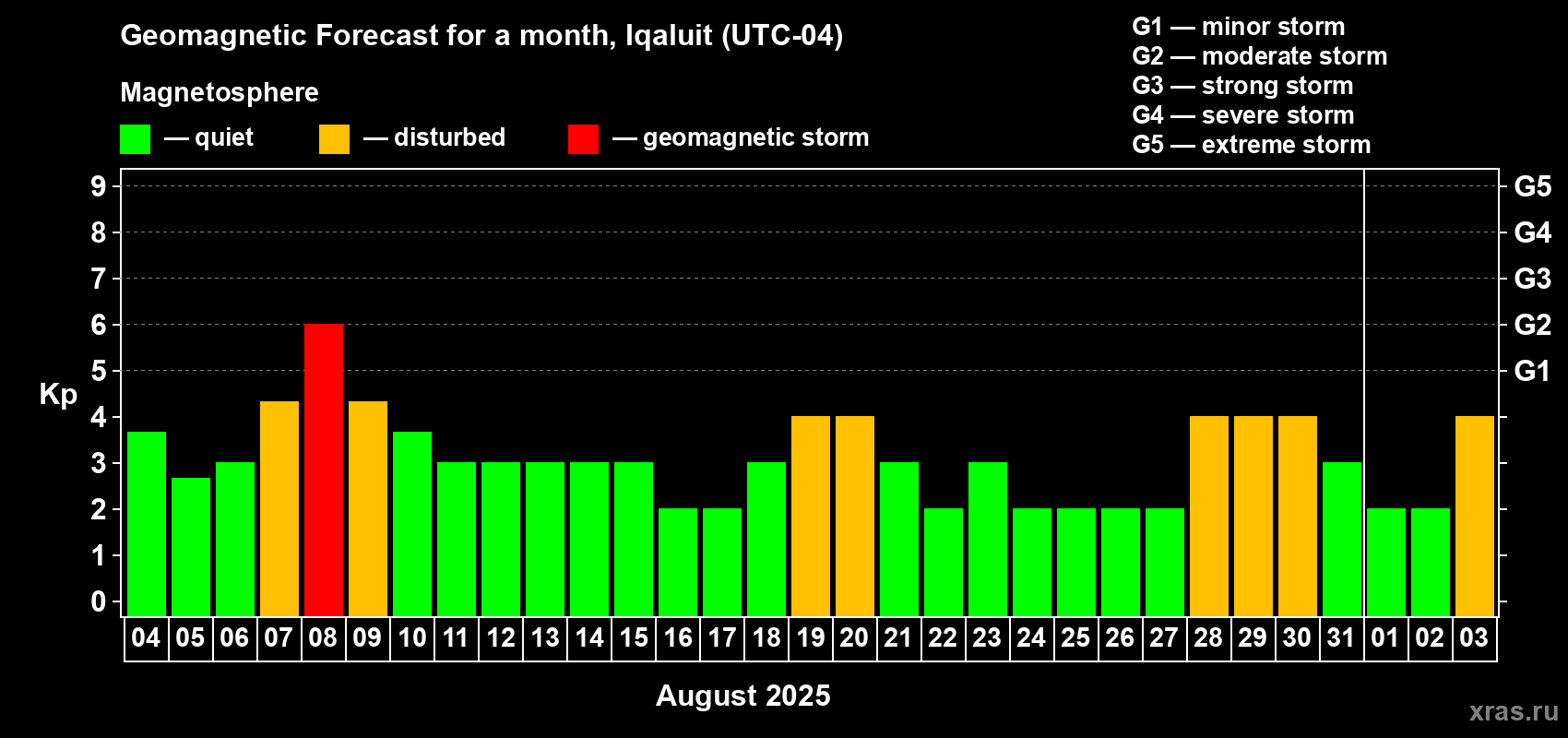 Geomagnetic Forecast for a month, Iqaluit (UTC-04)

Magnetosphere

— quiet — disturbed — geomagnetic storm

G1 — minor storm
G2 — moderate storm
G3 — strong storm
G4 — severe storm
G5 — extreme storm

Kp

9
8
7
6
5
4
3
2
1
0

G5
G4
G3
G2
G1

04 05 06 07 08 09 10 11 12 13 14 15 16 17 18 19 20 21 22 23 24 25 26 27 28 29 30 31 01 02 03

August 2025

xras.ru